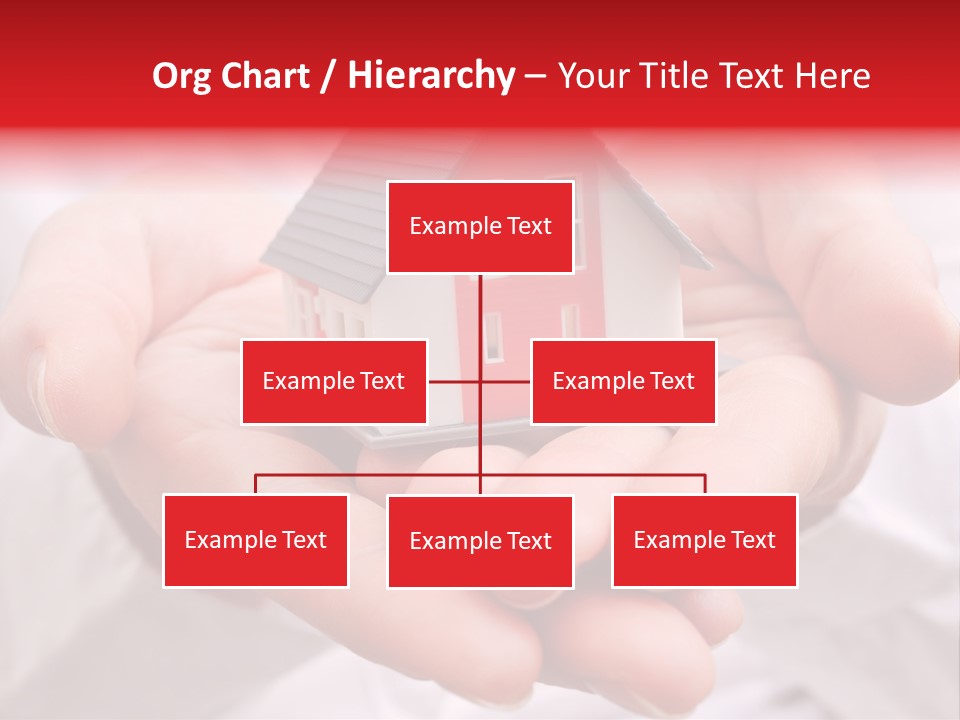 Org Chart / Hierarchy – Your Title Text Here

Example Text

Example Text

Example Text

Example Text

Example Text

Example Text